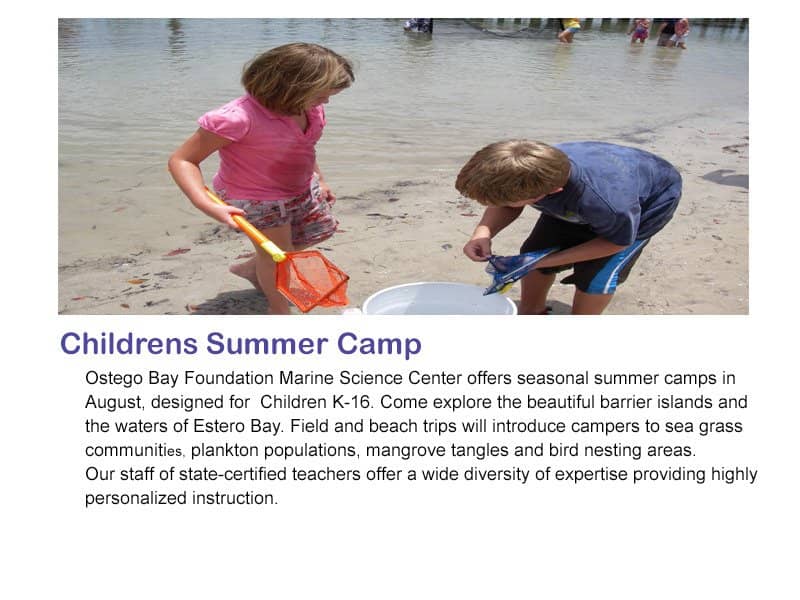 Childrens Summer Camp

Ostego Bay Foundation Marine Science Center offers seasonal summer camps in August, designed for Children K-16. Come explore the beautiful barrier islands and the waters of Estero Bay. Field and beach trips will introduce campers to sea grass communities, plankton populations, mangrove tangles and bird nesting areas.
Our staff of state-certified teachers offer a wide diversity of expertise providing highly personalized instruction.